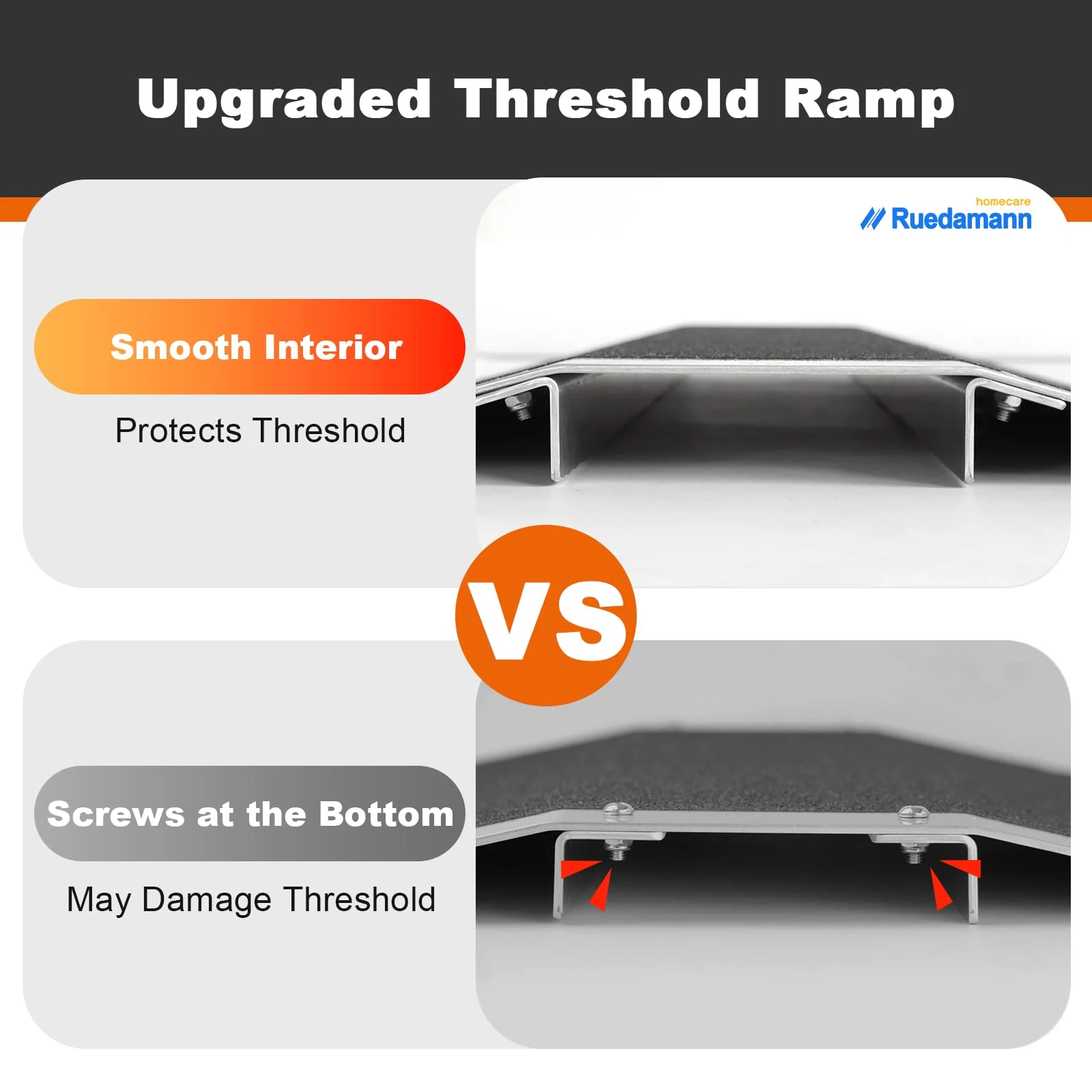 Upgraded Threshold Ramp

homecare
Ruedamann

Smooth Interior

Protects Threshold

VS

Screws at the Bottom

May Damage Threshold